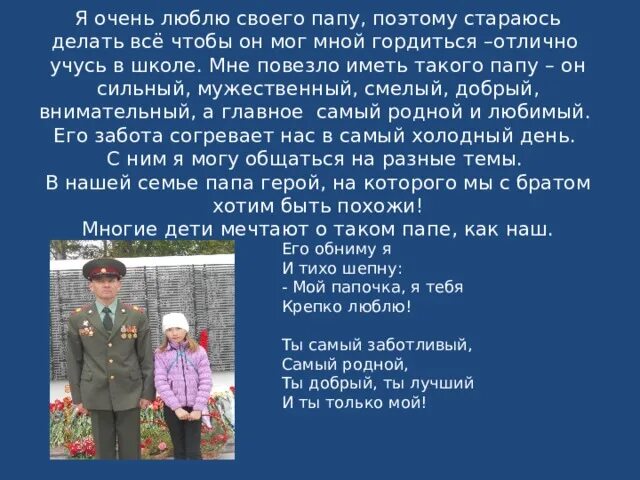 Я очень люблю своего папу, поэтому стараюсь делать всё чтобы он мог мной гордиться –отлично учусь в школе. Мне повезло иметь такого папу – он сильный, мужественный, смелый, добрый, внимательный, а главное самый родной и любимый. Его забота согревает нас в самый холодный день. С ним я могу общаться на разные темы. В нашей семье папа герой, на которого мы с братом хотим быть похожи!
Многие дети мечтают о таком папе, как наш.

Его обниму я
И тихо шепну:
- Мой папочка, я тебя
Крепко люблю!

Ты самый заботливый,
Самый родной,
Ты добрый, ты лучший
И ты только мой!